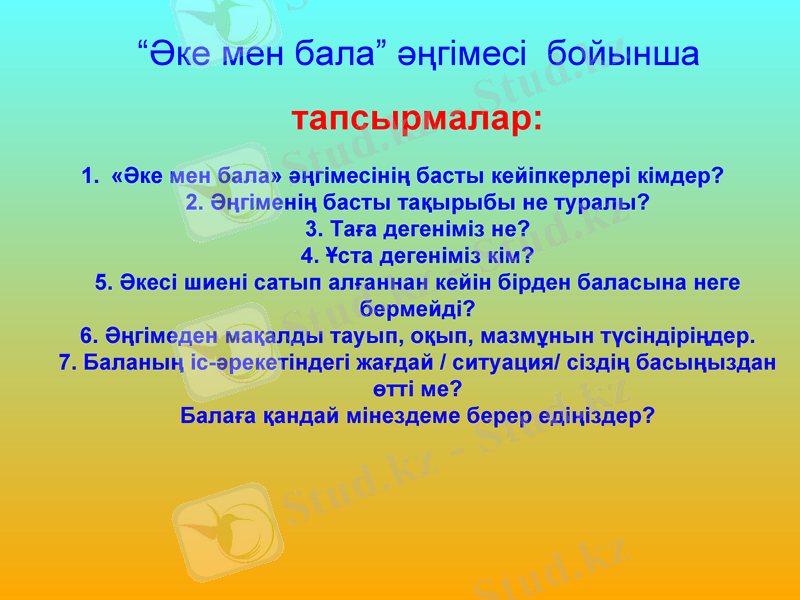 “Әке мен бала” әңгімесі бойынша

тапсырмалар:

1. «Әке мен бала» әңгімесінің басты кейіпкерлері кімдер?
2. Әңгіменің басты тақырыбы не туралы?
3. Таға дегеніміз не?
4. Ұста дегеніміз кім?
5. Әкесі шиені сатып алғаннан кейін бірден баласына неге бермейді?
6. Әңгімеден мақалды тауып, оқып, мазмұнын түсіндіріңдер.
7. Баланың іс-әрекетіндегі жағдай / ситуация/ сіздің басыңыздан өтті ме?
Балаға қандай мінездеме берер едіңіздер?

Stud.kz - Stud.kz
Stud.kz - Stud.kz
Stud.kz - Stud.kz
Stud.kz